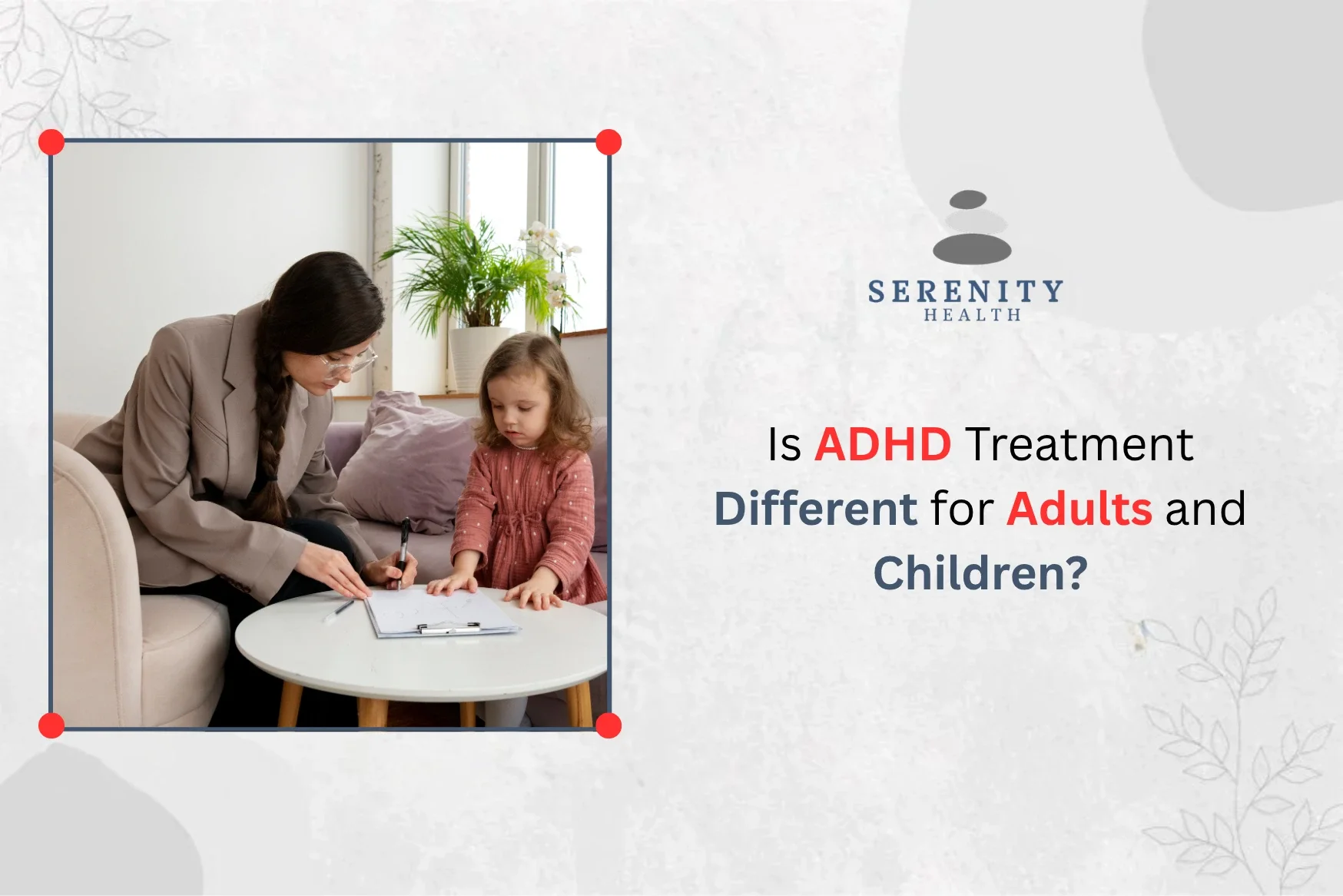 SERENITY
HEALTH

Is ADHD Treatment Different for Adults and Children?